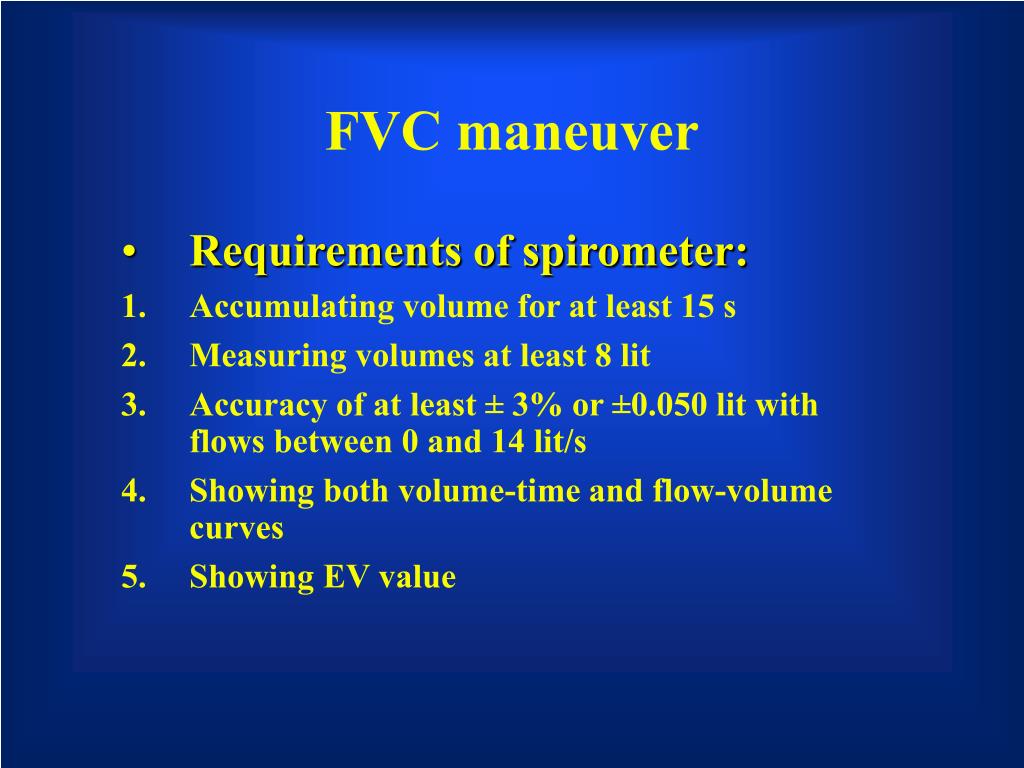 FVC maneuver

• Requirements of spirometer:
1. Accumulating volume for at least 15 s
2. Measuring volumes at least 8 lit
3. Accuracy of at least ± 3% or ±0.050 lit with flows between 0 and 14 lit/s
4. Showing both volume-time and flow-volume curves
5. Showing EV value